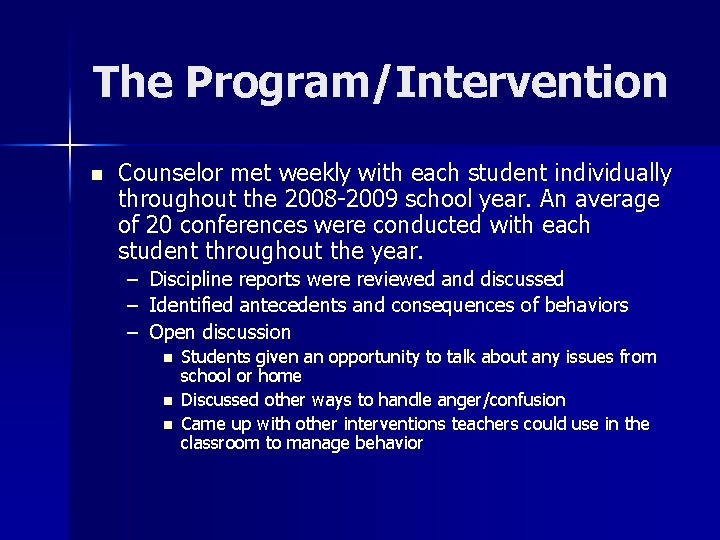 The Program/Intervention

- Counselor met weekly with each student individually throughout the 2008-2009 school year. An average of 20 conferences were conducted with each student throughout the year.
  – Discipline reports were reviewed and discussed
  – Identified antecedents and consequences of behaviors
  – Open discussion
    - Students given an opportunity to talk about any issues from school or home
    - Discussed other ways to handle anger/confusion
    - Came up with other interventions teachers could use in the classroom to manage behavior